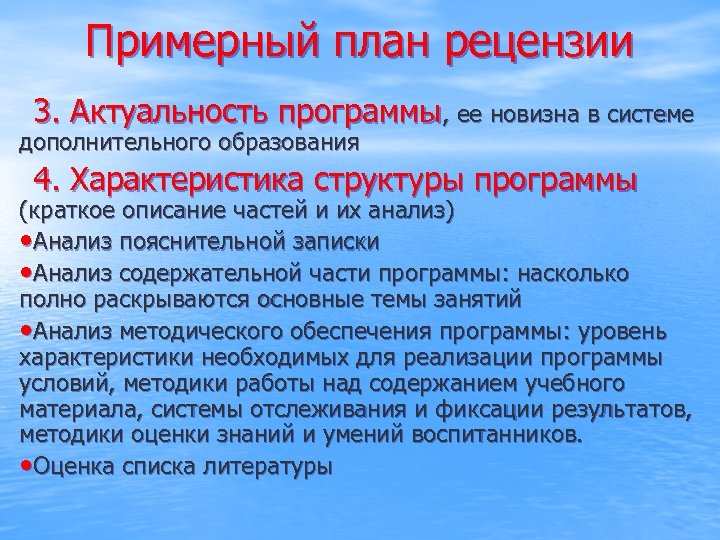 Примерный план рецензии

3. Актуальность программы, ее новизна в системе дополнительного образования

4. Характеристика структуры программы (краткое описание частей и их анализ)

•Анализ пояснительной записки

•Анализ содержательной части программы: насколько полно раскрываются основные темы занятий

•Анализ методического обеспечения программы: уровень характеристики необходимых для реализации программы условий, методики работы над содержанием учебного материала, системы отслеживания и фиксации результатов, методики оценки знаний и умений воспитанников.

•Оценка списка литературы